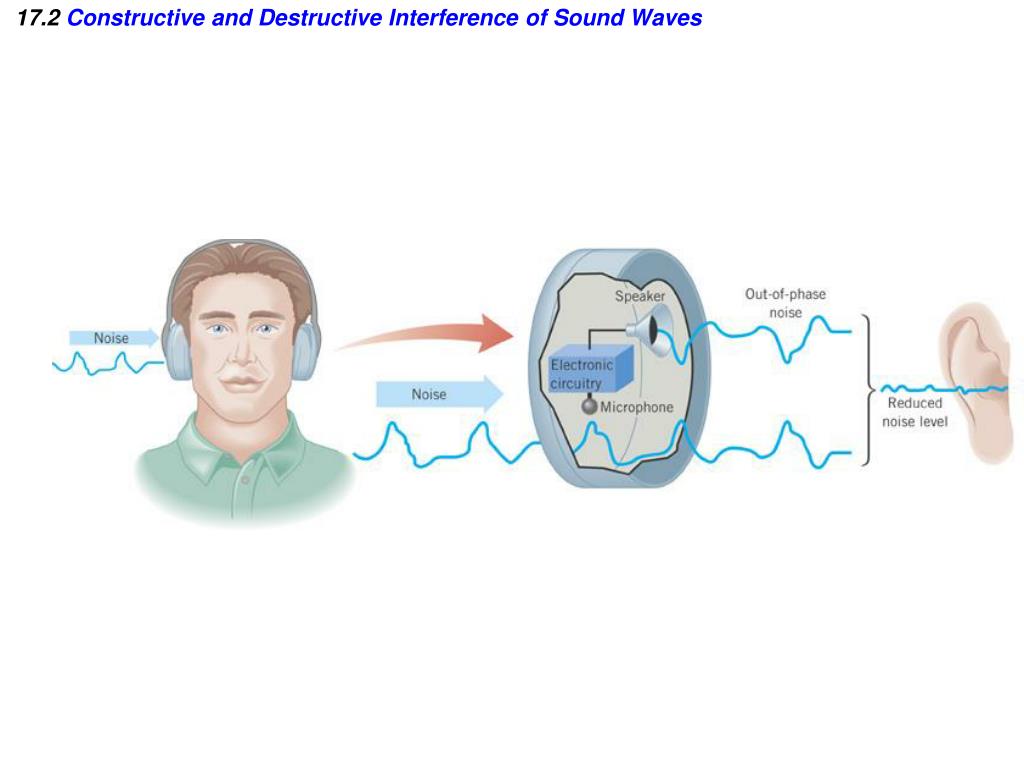 17.2 Constructive and Destructive Interference of Sound Waves

Noise

Noise

Speaker

Electronic circuitry

Microphone

Out-of-phase noise

Reduced noise level